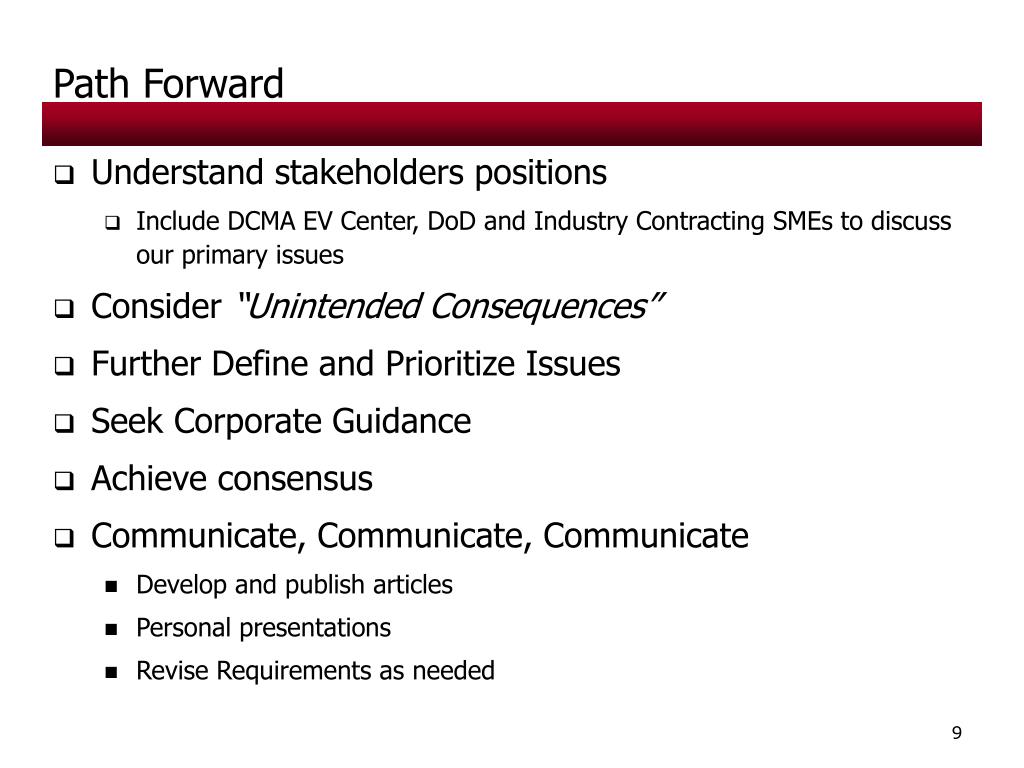 Path Forward

- Understand stakeholders positions
  - Include DCMA EV Center, DoD and Industry Contracting SMEs to discuss our primary issues
- Consider *"Unintended Consequences"*
- Further Define and Prioritize Issues
- Seek Corporate Guidance
- Achieve consensus
- Communicate, Communicate, Communicate
  - Develop and publish articles
  - Personal presentations
  - Revise Requirements as needed

9